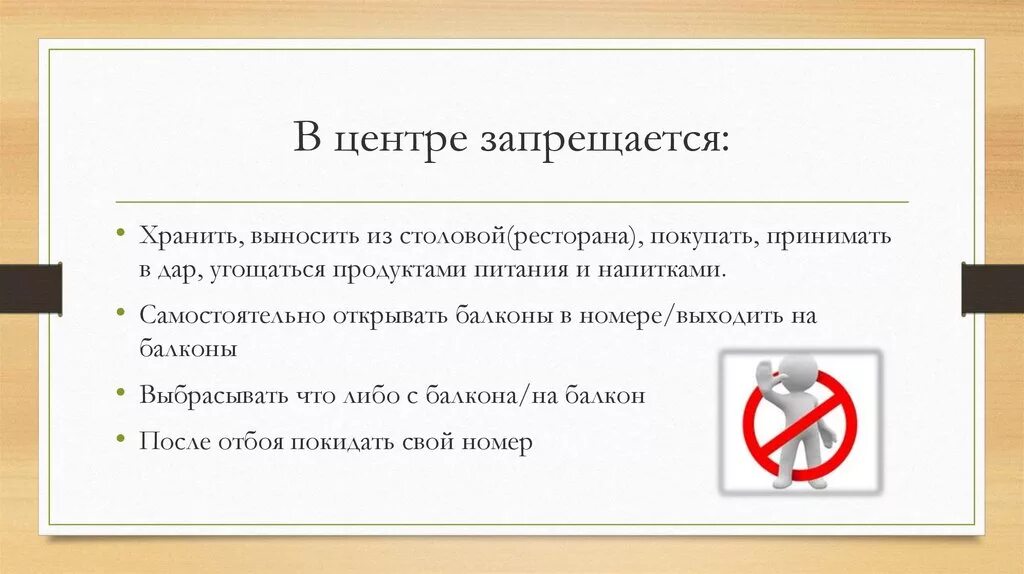 В центре запрещается:

• Хранить, выносить из столовой(ресторана), покупать, принимать в дар, угощаться продуктами питания и напитками.

• Самостоятельно открывать балконы в номере/выходить на балконы

• Выбрасывать что либо с балкона/на балкон

• После отбоя покидать свой номер